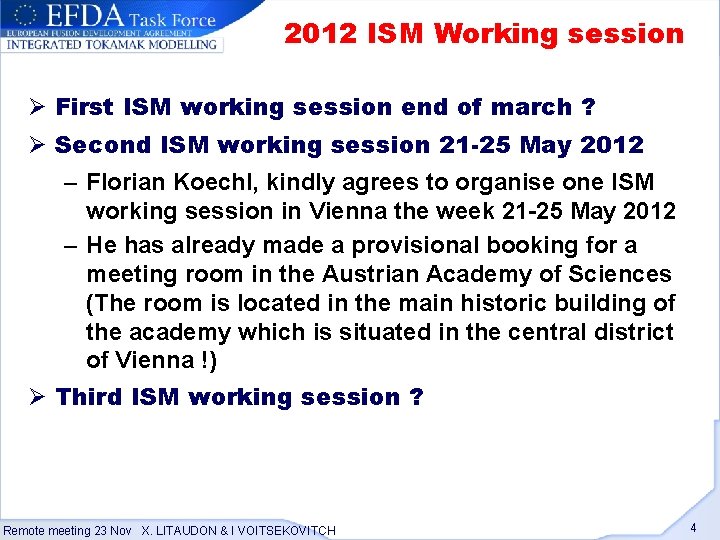 EFDA Task Force
EUROPEAN FUSION DEVELOPMENT AGREEMENT
INTEGRATED TOKAMAK MODELLING

2012 ISM Working session

➢ First ISM working session end of march ?

➢ Second ISM working session 21-25 May 2012

– Florian Koechl, kindly agrees to organise one ISM working session in Vienna the week 21-25 May 2012

– He has already made a provisional booking for a meeting room in the Austrian Academy of Sciences (The room is located in the main historic building of the academy which is situated in the central district of Vienna !)

➢ Third ISM working session ?

Remote meeting 23 Nov X. LITAUDON & I VOITSEKOVITCH

4